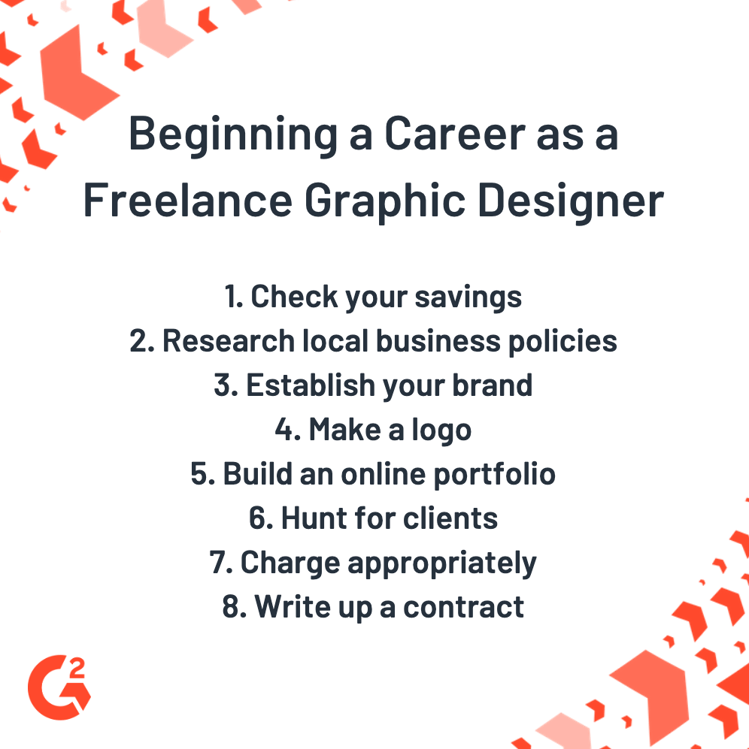 Beginning a Career as a Freelance Graphic Designer

1. Check your savings
2. Research local business policies
3. Establish your brand
4. Make a logo
5. Build an online portfolio
6. Hunt for clients
7. Charge appropriately
8. Write up a contract

G2